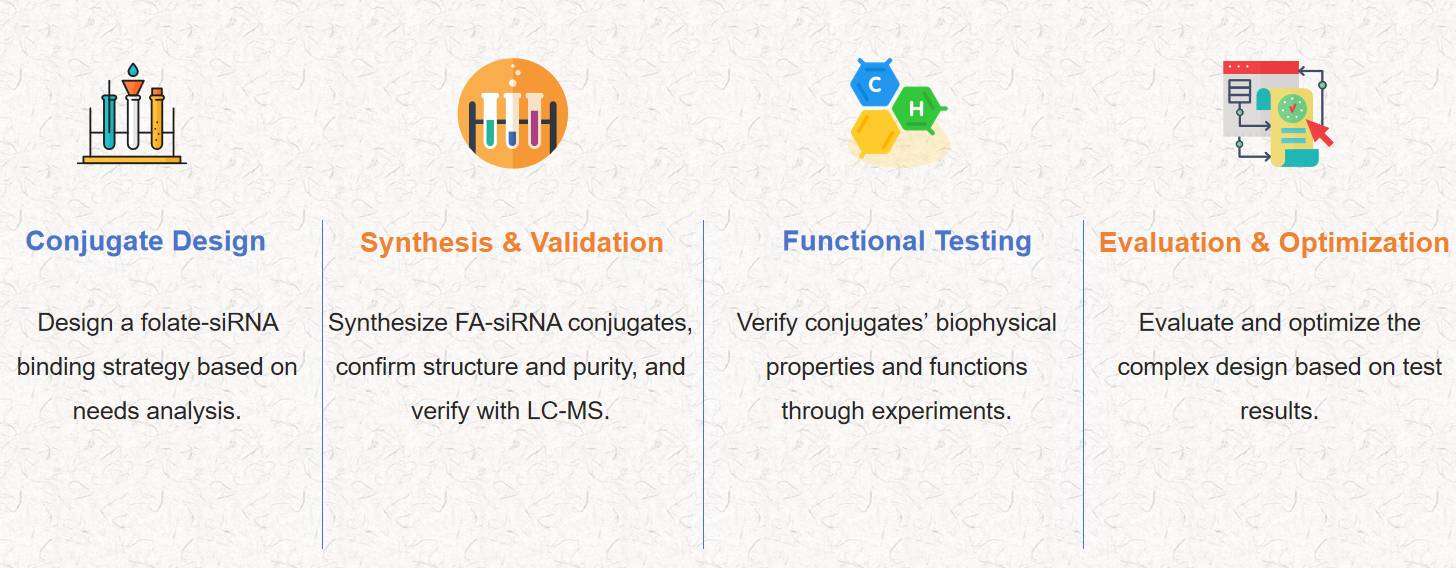 C H

Conjugate Design

Design a folate-siRNA binding strategy based on needs analysis.

Synthesis & Validation

Synthesize FA-siRNA conjugates, confirm structure and purity, and verify with LC-MS.

Functional Testing

Verify conjugates' biophysical properties and functions through experiments.

Evaluation & Optimization

Evaluate and optimize the complex design based on test results.